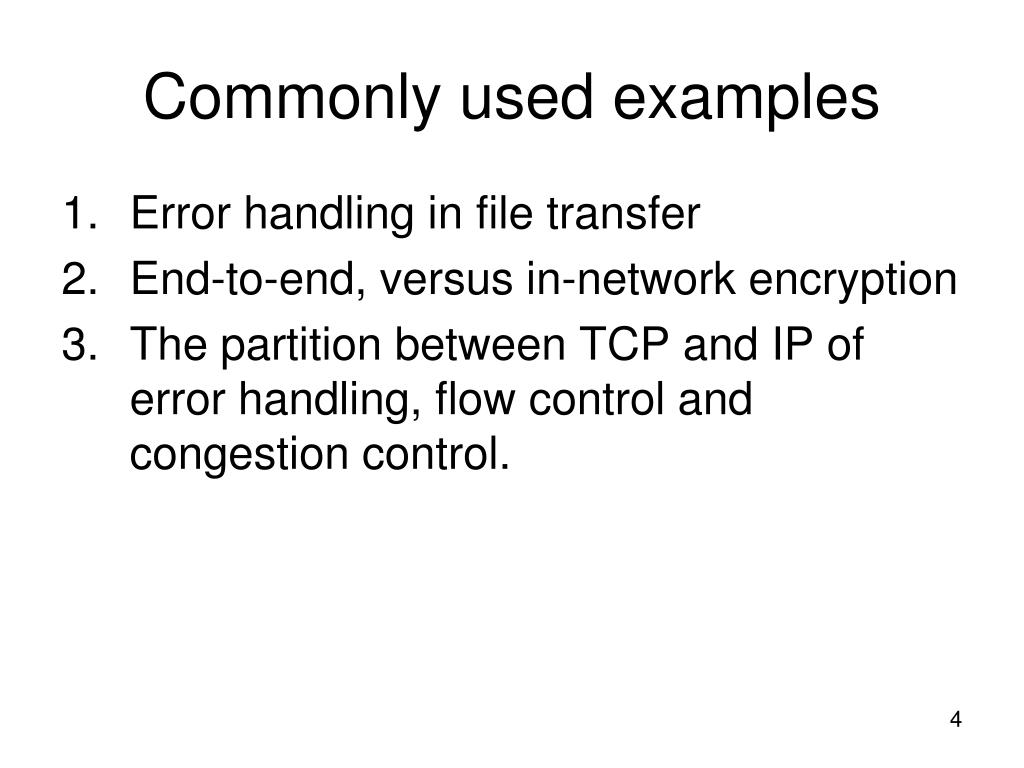 Commonly used examples

1. Error handling in file transfer
2. End-to-end, versus in-network encryption
3. The partition between TCP and IP of error handling, flow control and congestion control.

4